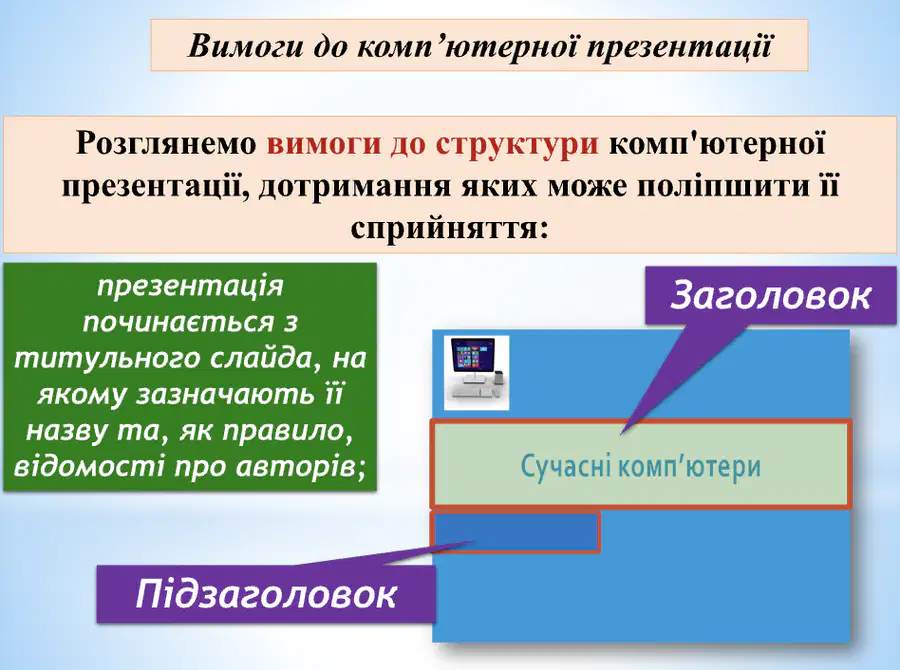 Вимоги до комп’ютерної презентації

Розглянемо вимоги до структури комп'ютерної презентації, дотримання яких може поліпшити її сприйняття:

презентація починається з титульного слайда, на якому зазначають її назву та, як правило, відомості про авторів;

Заголовок

Сучасні комп’ютери

Підзаголовок